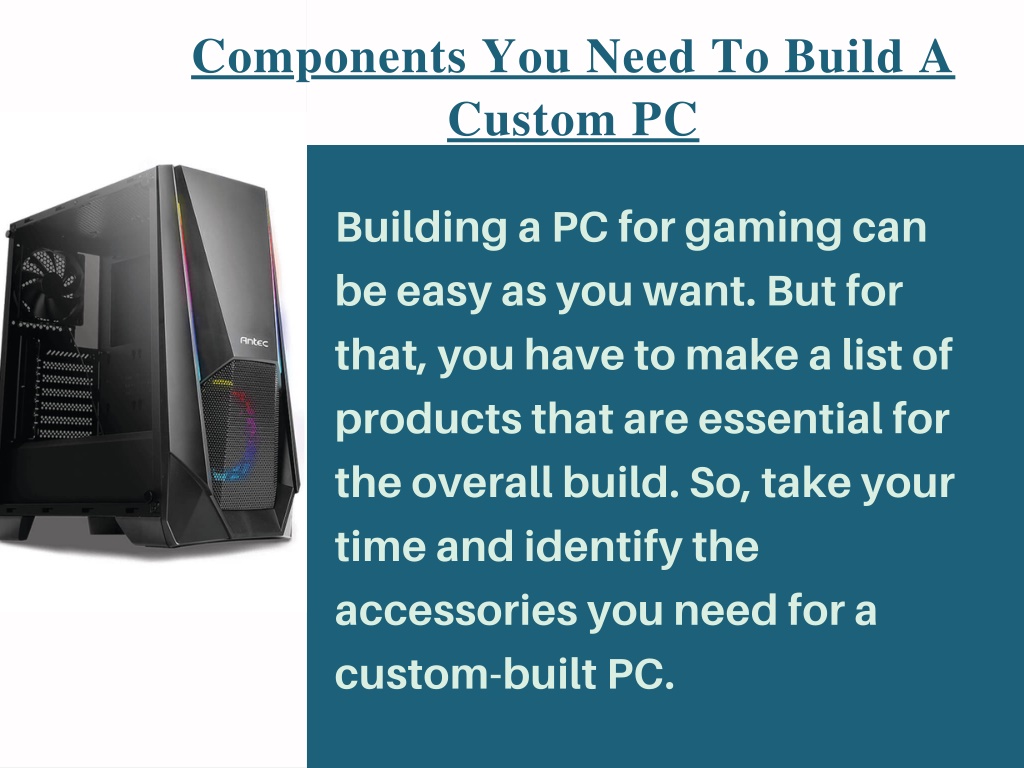 Components You Need To Build A Custom PC

Antec

Building a PC for gaming can be easy as you want. But for that, you have to make a list of products that are essential for the overall build. So, take your time and identify the accessories you need for a custom-built PC.